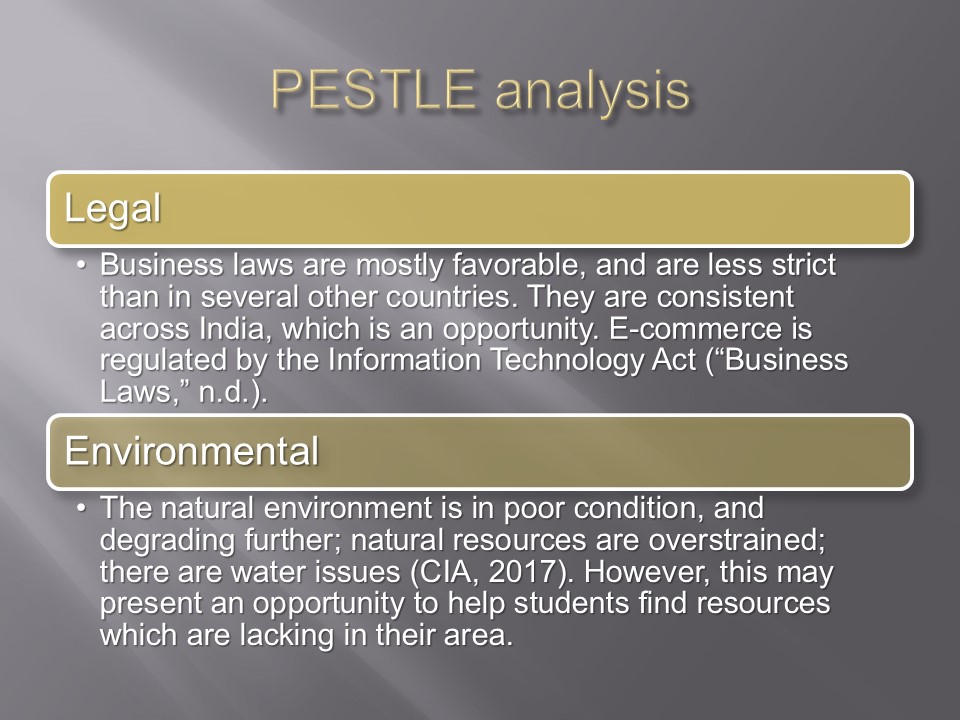 PESTLE analysis

Legal

• Business laws are mostly favorable, and are less strict than in several other countries. They are consistent across India, which is an opportunity. E-commerce is regulated by the Information Technology Act (“Business Laws,” n.d.).

Environmental

• The natural environment is in poor condition, and degrading further; natural resources are overstrained; there are water issues (CIA, 2017). However, this may present an opportunity to help students find resources which are lacking in their area.